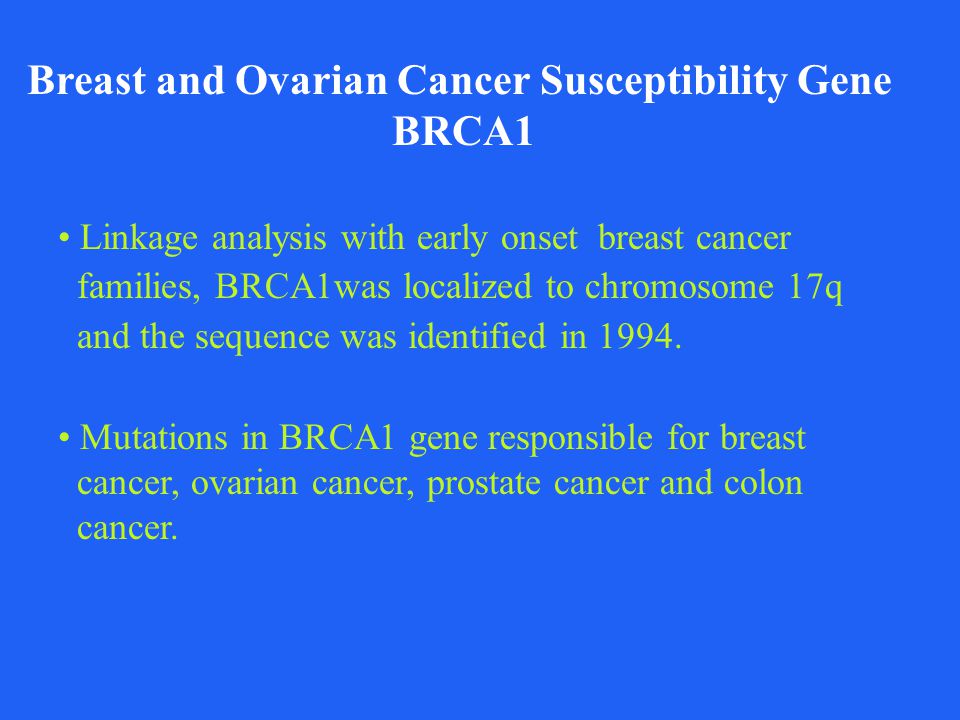 Breast and Ovarian Cancer Susceptibility Gene BRCA1

• Linkage analysis with early onset breast cancer families, BRCA1was localized to chromosome 17q and the sequence was identified in 1994.

• Mutations in BRCA1 gene responsible for breast cancer, ovarian cancer, prostate cancer and colon cancer.